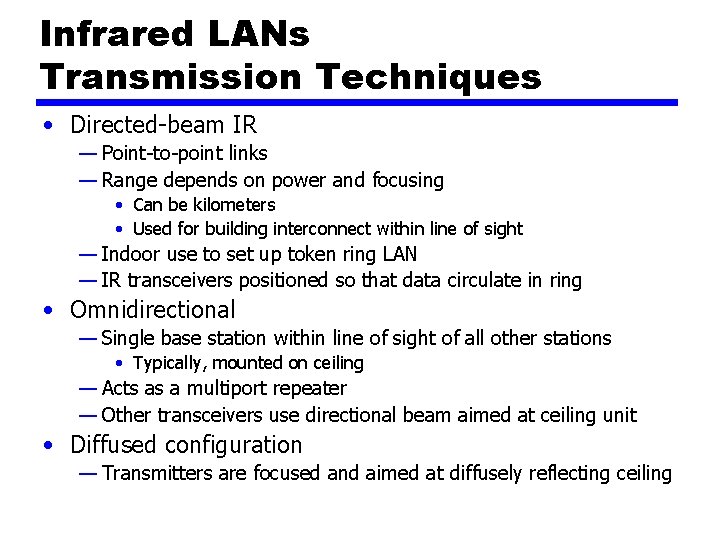 Infrared LANs
Transmission Techniques

• Directed-beam IR
— Point-to-point links
— Range depends on power and focusing
• Can be kilometers
• Used for building interconnect within line of sight
— Indoor use to set up token ring LAN
— IR transceivers positioned so that data circulate in ring
• Omnidirectional
— Single base station within line of sight of all other stations
• Typically, mounted on ceiling
— Acts as a multiport repeater
— Other transceivers use directional beam aimed at ceiling unit
• Diffused configuration
— Transmitters are focused and aimed at diffusely reflecting ceiling